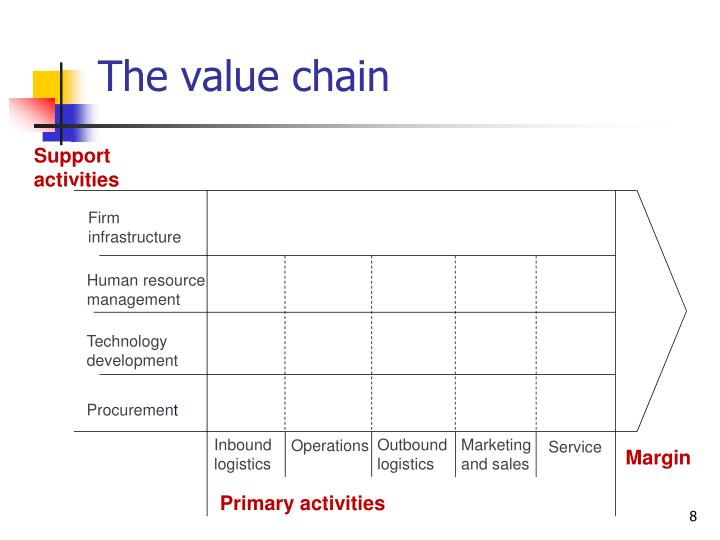 The value chain

Support activities

Firm infrastructure

Human resource management

Technology development

Procurement

Inbound logistics

Operations

Outbound logistics

Marketing and sales

Service

Margin

Primary activities

8